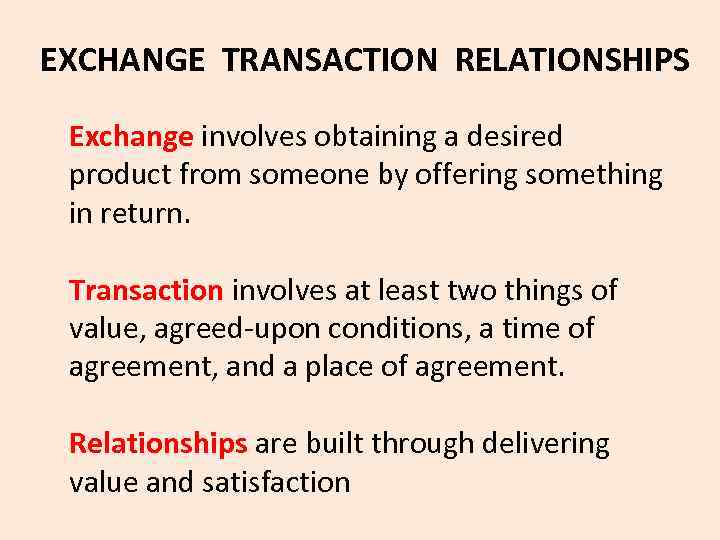 EXCHANGE TRANSACTION RELATIONSHIPS

Exchange involves obtaining a desired product from someone by offering something in return.

Transaction involves at least two things of value, agreed-upon conditions, a time of agreement, and a place of agreement.

Relationships are built through delivering value and satisfaction